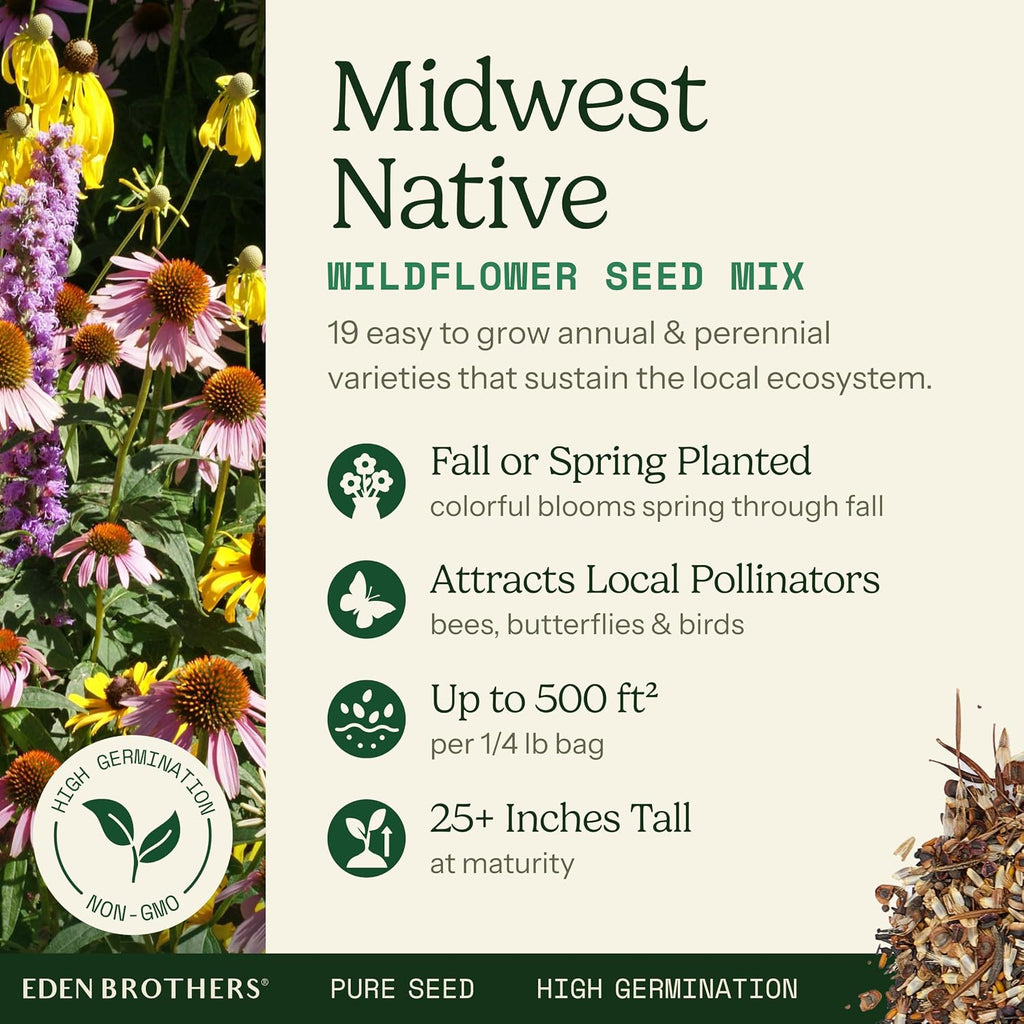 Midwest Native

WILDFLOWER SEED MIX

19 easy to grow annual & perennial varieties that sustain the local ecosystem.

Fall or Spring Planted
colorful blooms spring through fall

Attracts Local Pollinators
bees, butterflies & birds

Up to 500 ft²
per 1/4 lb bag

25+ Inches Tall
at maturity

HIGH GERMINATION
NON-GMO

EDEN BROTHERS® PURE SEED HIGH GERMINATION